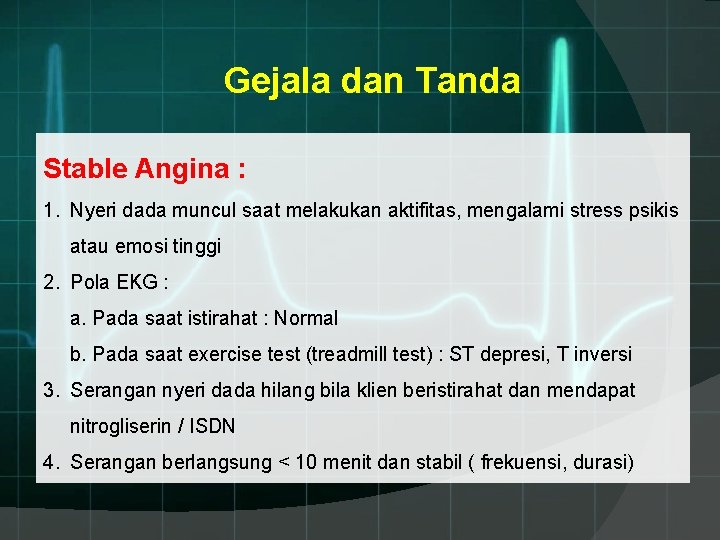 Gejala dan Tanda

Stable Angina :

1. Nyeri dada muncul saat melakukan aktifitas, mengalami stress psikis atau emosi tinggi
2. Pola EKG :
a. Pada saat istirahat : Normal
b. Pada saat exercise test (treadmill test) : ST depresi, T inversi
3. Serangan nyeri dada hilang bila klien beristirahat dan mendapat nitrogliserin / ISDN
4. Serangan berlangsung < 10 menit dan stabil ( frekuensi, durasi)